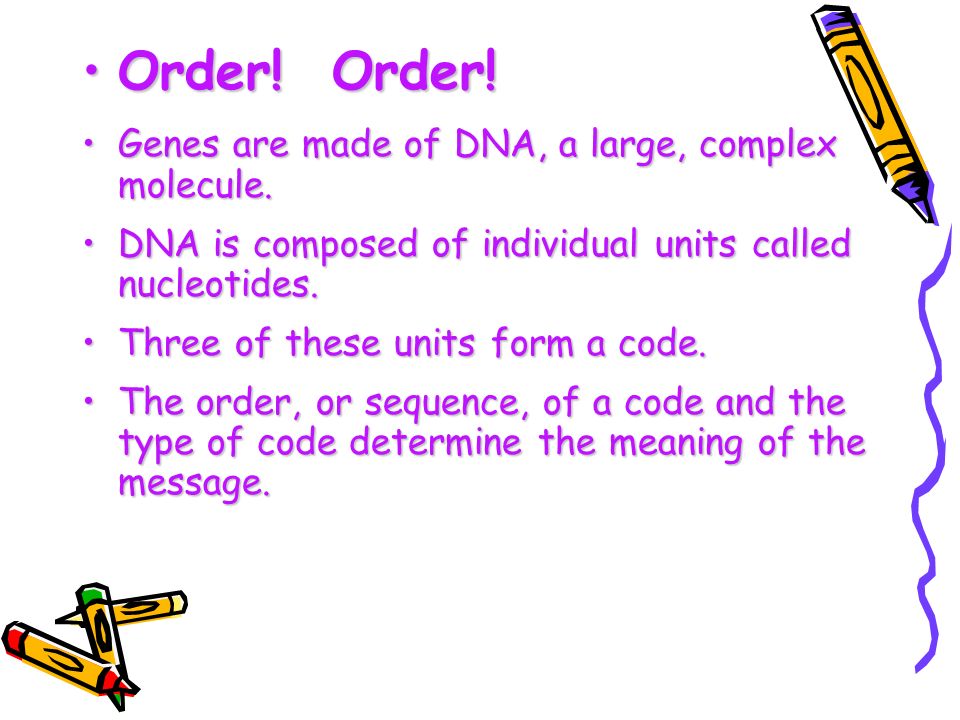 • Order!  Order!

• Genes are made of DNA, a large, complex molecule.

• DNA is composed of individual units called nucleotides.

• Three of these units form a code.

• The order, or sequence, of a code and the type of code determine the meaning of the message.